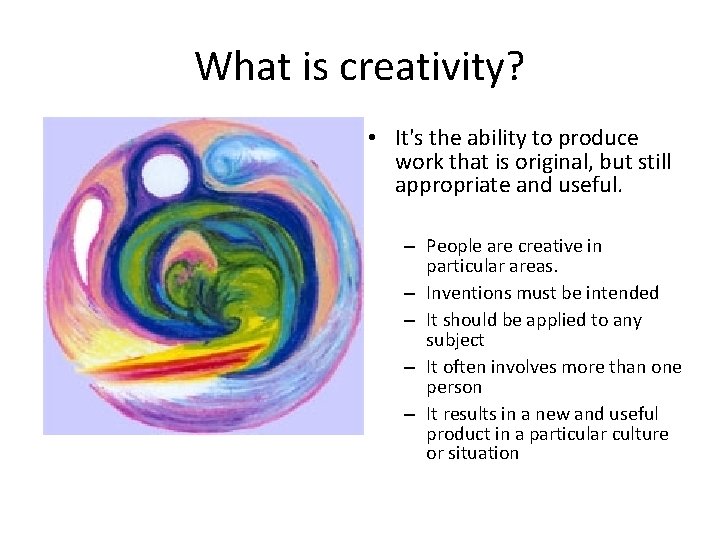 What is creativity?

• It's the ability to produce work that is original, but still appropriate and useful.

– People are creative in particular areas.
– Inventions must be intended
– It should be applied to any subject
– It often involves more than one person
– It results in a new and useful product in a particular culture or situation